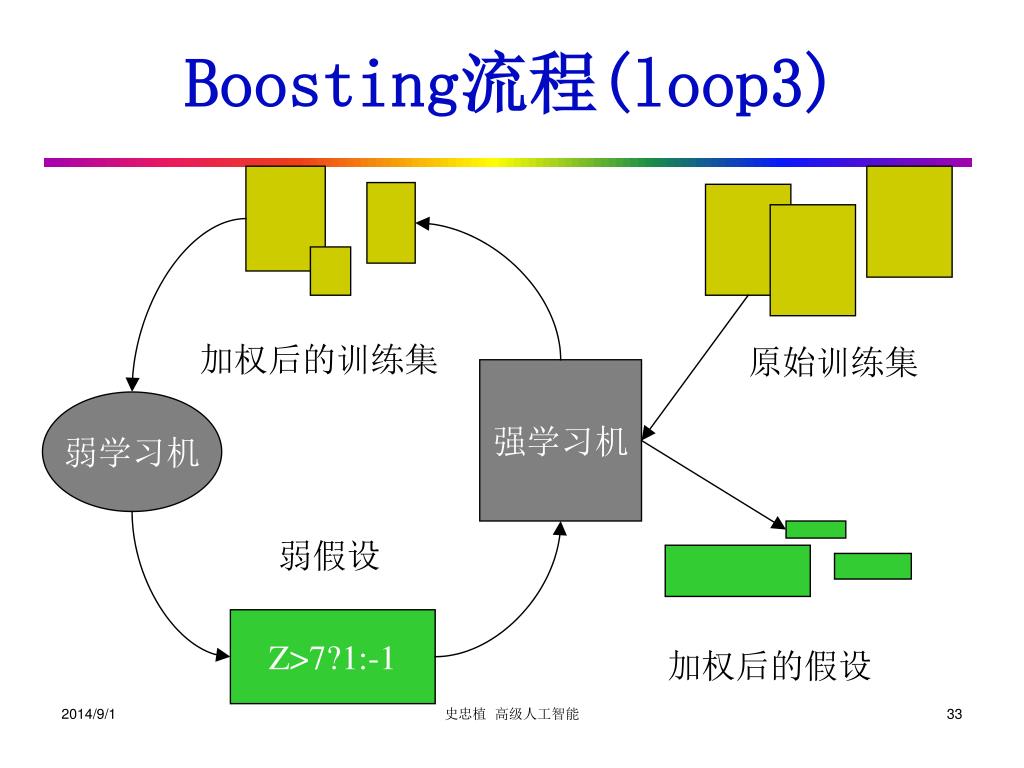 Boosting流程(loop3)

加权后的训练集

原始训练集

弱学习机

强学习机

弱假设

Z>7?1:-1

加权后的假设

2014/9/1

史忠植 高级人工智能

33